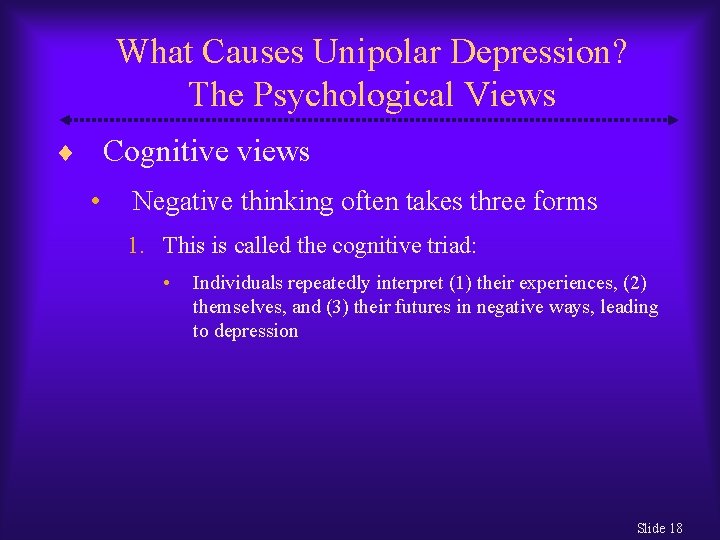 What Causes Unipolar Depression? The Psychological Views

♦ Cognitive views

• Negative thinking often takes three forms

1. This is called the cognitive triad:

• Individuals repeatedly interpret (1) their experiences, (2) themselves, and (3) their futures in negative ways, leading to depression

Slide 18